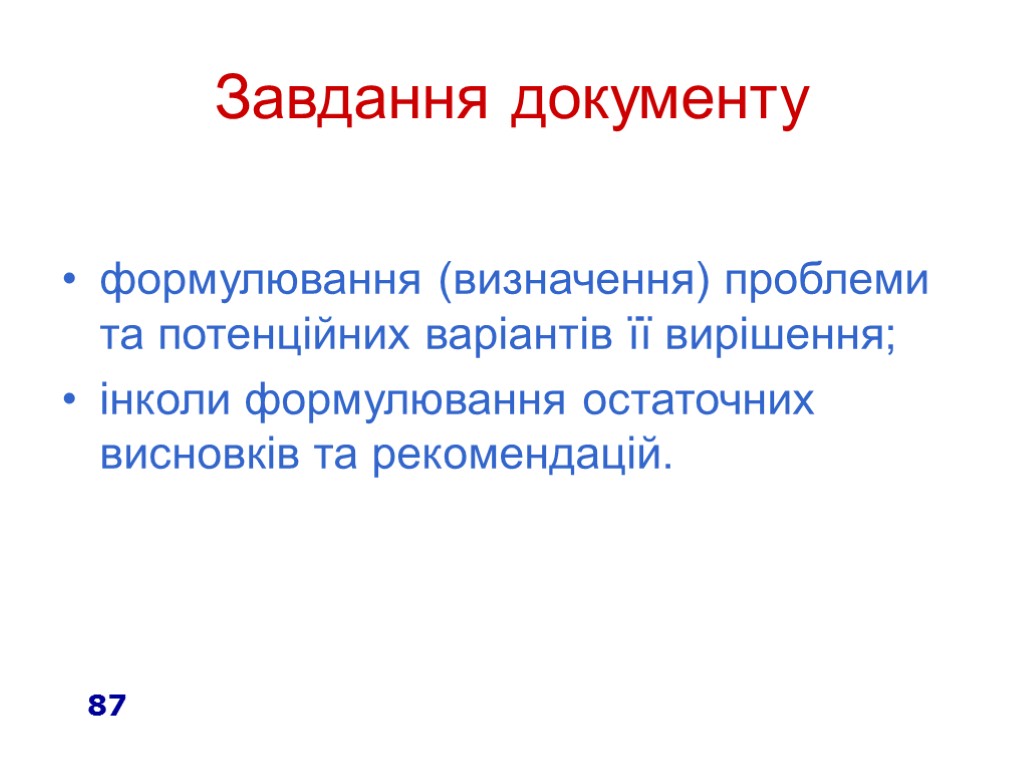 Завдання документу

• формулювання (визначення) проблеми та потенційних варіантів її вирішення;
• інколи формулювання остаточних висновків та рекомендацій.

87